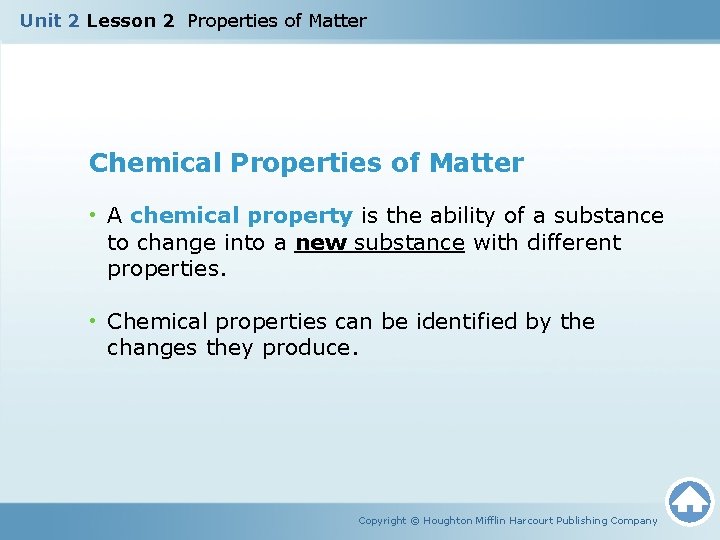 Unit 2 Lesson 2 Properties of Matter

Chemical Properties of Matter

• A chemical property is the ability of a substance to change into a new substance with different properties.

• Chemical properties can be identified by the changes they produce.

Copyright © Houghton Mifflin Harcourt Publishing Company